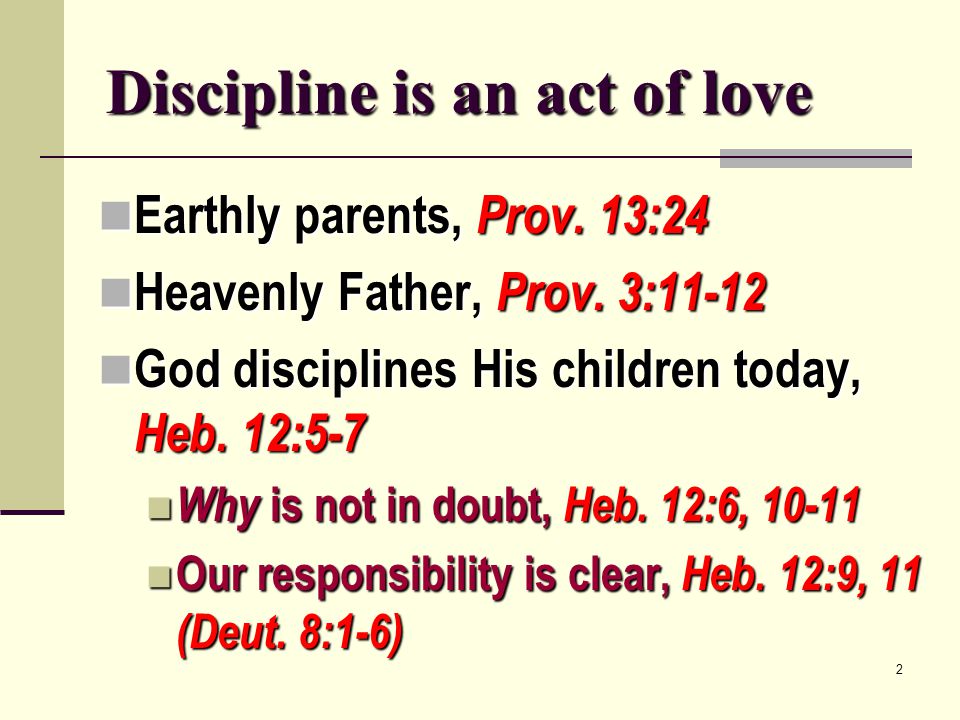 Discipline is an act of love

Earthly parents, Prov. 13:24

Heavenly Father, Prov. 3:11-12

God disciplines His children today, Heb. 12:5-7

Why is not in doubt, Heb. 12:6, 10-11

Our responsibility is clear, Heb. 12:9, 11 (Deut. 8:1-6)

2